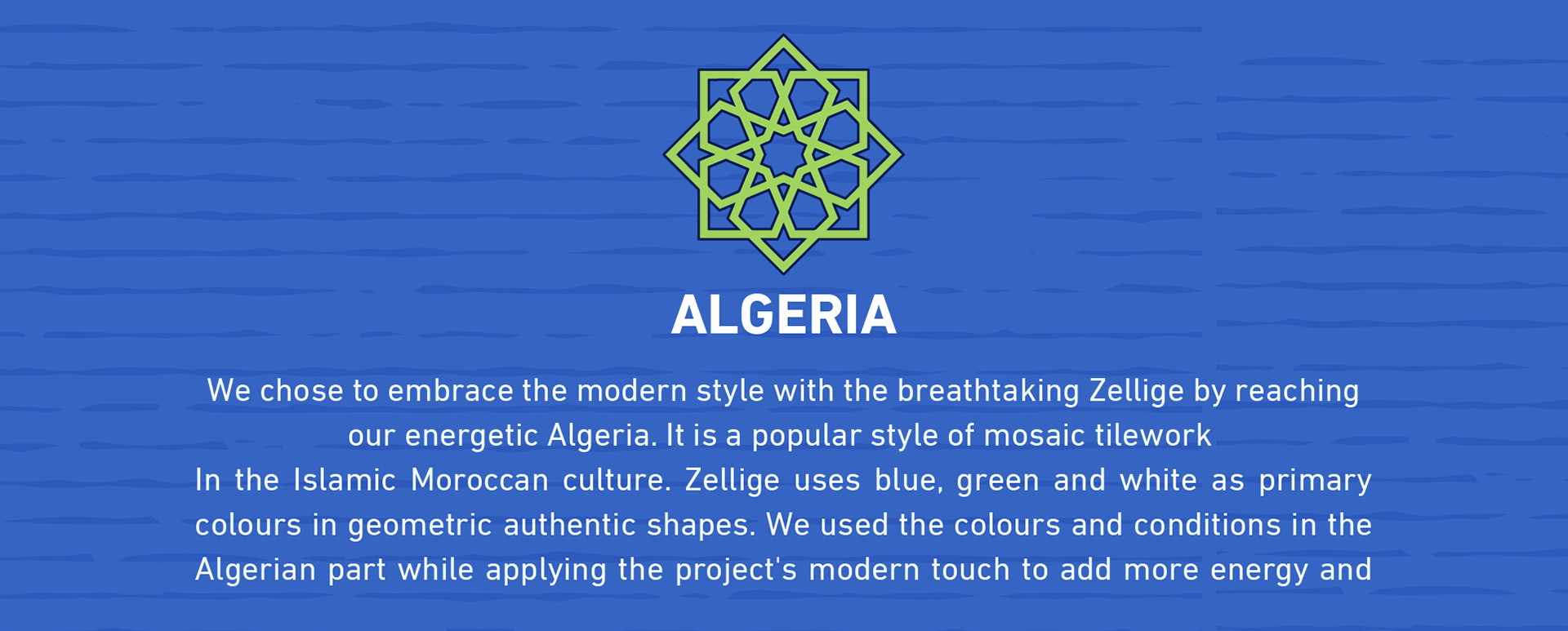 ALGERIA

We chose to embrace the modern style with the breathtaking Zellige by reaching our energetic Algeria. It is a popular style of mosaic tilework
In the Islamic Moroccan culture. Zellige uses blue, green and white as primary colours in geometric authentic shapes. We used the colours and conditions in the Algerian part while applying the project's modern touch to add more energy and